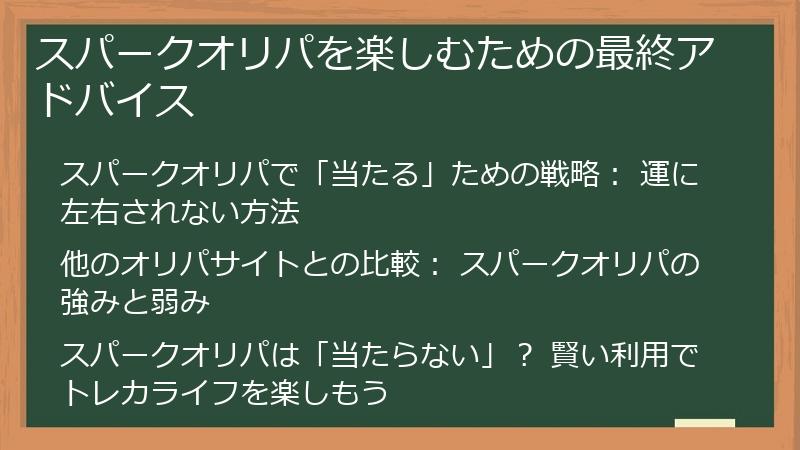 スパークオリパを楽しむための最終アドバイス

スパークオリパで「当たる」ための戦略： 運に左右されない方法

他のオリパサイトとの比較： スパークオリパの強みと弱み

スパークオリパは「当たらない」？ 賢い利用でトレカライフを楽しもう